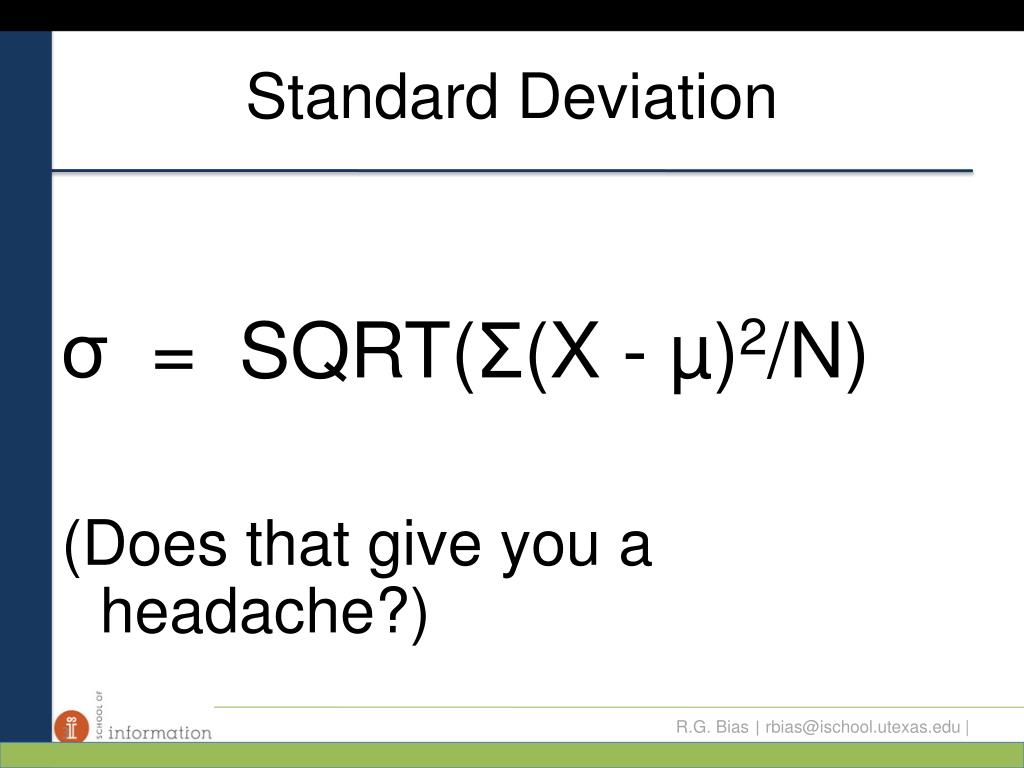 Standard Deviation

$\sigma = SQRT(\Sigma(X - \mu)^2/N)$

(Does that give you a headache?)

SCHOOL OF information

R.G. Bias | rbias@ischool.utexas.edu |